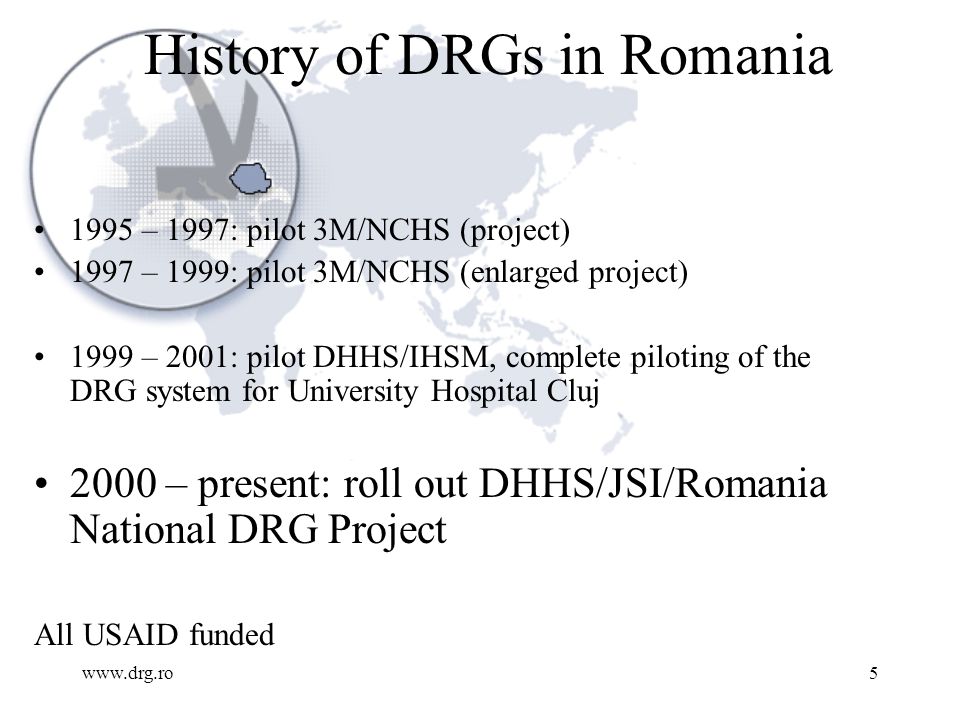 History of DRGs in Romania

• 1995 – 1997: pilot 3M/NCHS (project)
• 1997 – 1999: pilot 3M/NCHS (enlarged project)

• 1999 – 2001: pilot DHHS/IHSM, complete piloting of the DRG system for University Hospital Cluj

• 2000 – present: roll out DHHS/JSI/Romania National DRG Project

All USAID funded

www.drg.ro

5